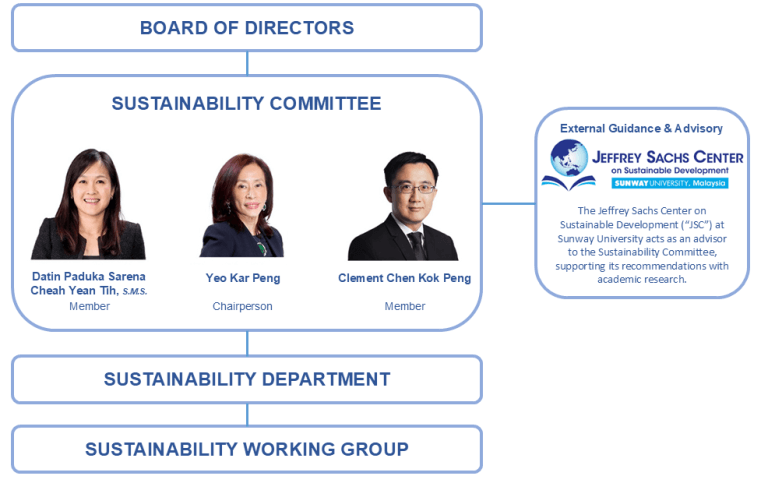 BOARD OF DIRECTORS

SUSTAINABILITY COMMITTEE

Datin Paduka Sarena Cheah Yean Tih, S.M.S.
Member

Yeo Kar Peng
Chairperson

Clement Chen Kok Peng
Member

External Guidance & Advisory

JEFFREY SACHS CENTER
on Sustainable Development
SUNWAY UNIVERSITY, Malaysia

The Jeffrey Sachs Center on Sustainable Development ("JSC") at Sunway University acts as an advisor to the Sustainability Committee, supporting its recommendations with academic research.

SUSTAINABILITY DEPARTMENT

SUSTAINABILITY WORKING GROUP